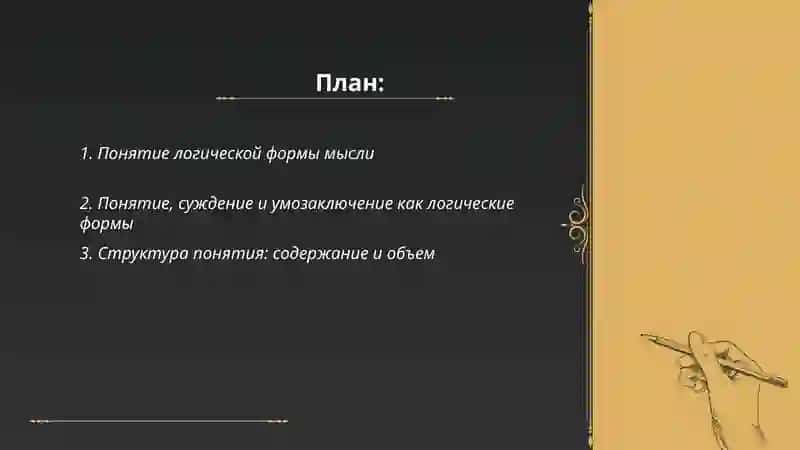 План:

1. Понятие логической формы мысли

2. Понятие, суждение и умозаключение как логические формы

3. Структура понятия: содержание и объем